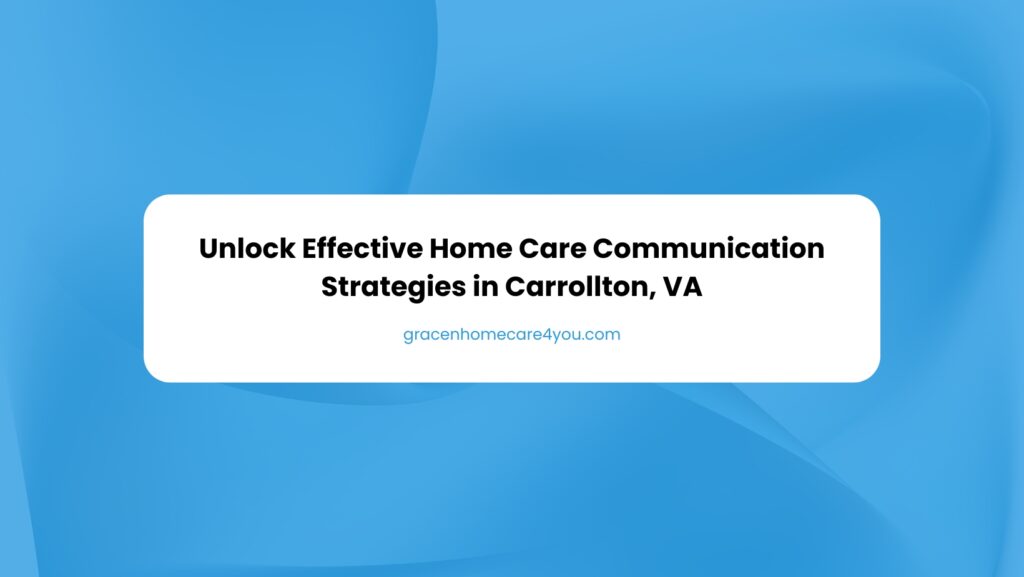 Unlock Effective Home Care Communication Strategies in Carrollton, VA

gracenhomecare4you.com